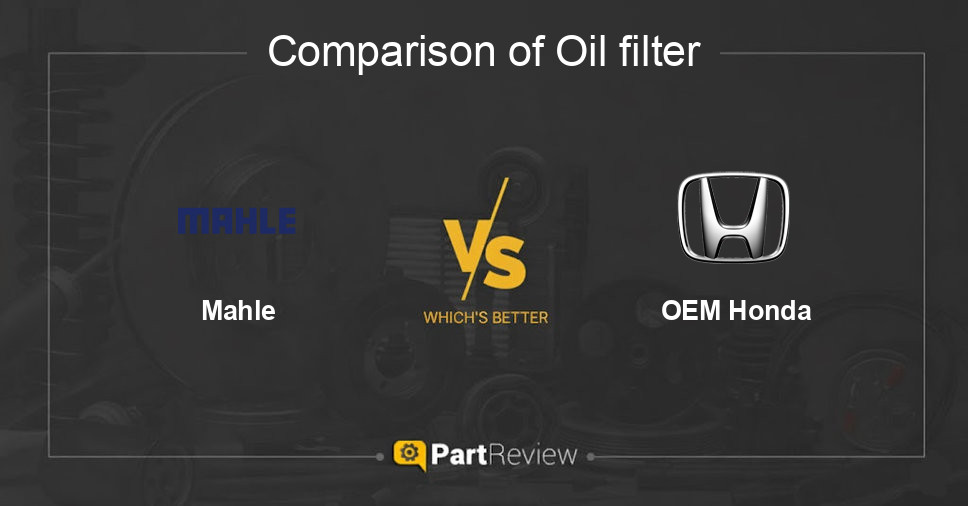 Comparison of Oil filter

MAHLE

Mahle

VS

WHICH'S BETTER

OEM Honda

PartReview